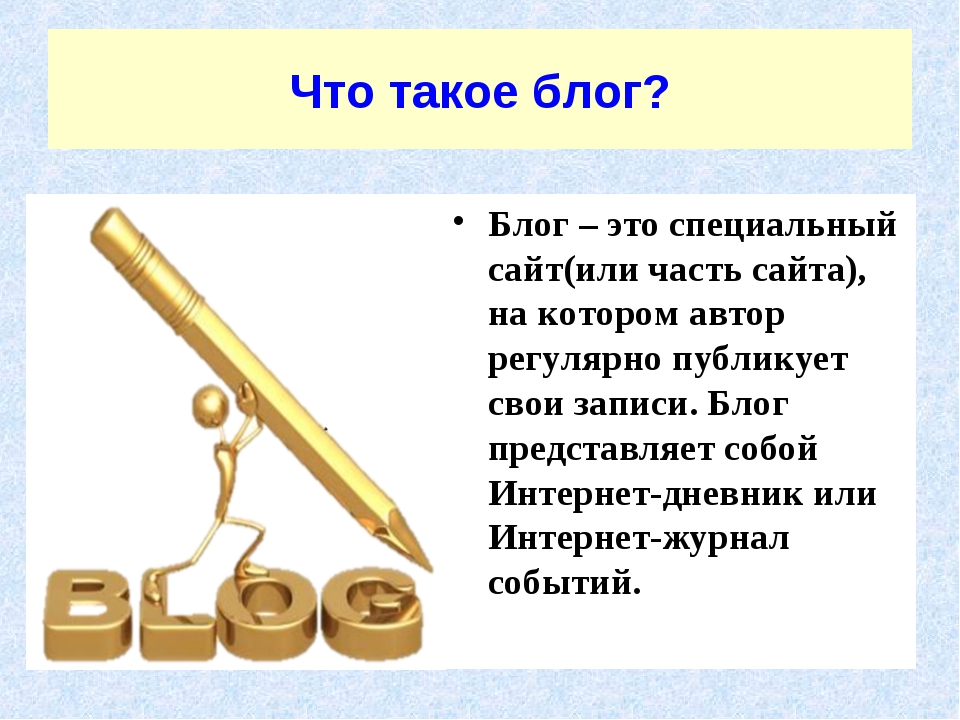 Что такое блог?

BLOG

• Блог – это специальный сайт(или часть сайта), на котором автор регулярно публикует свои записи. Блог представляет собой Интернет-дневник или Интернет-журнал событий.